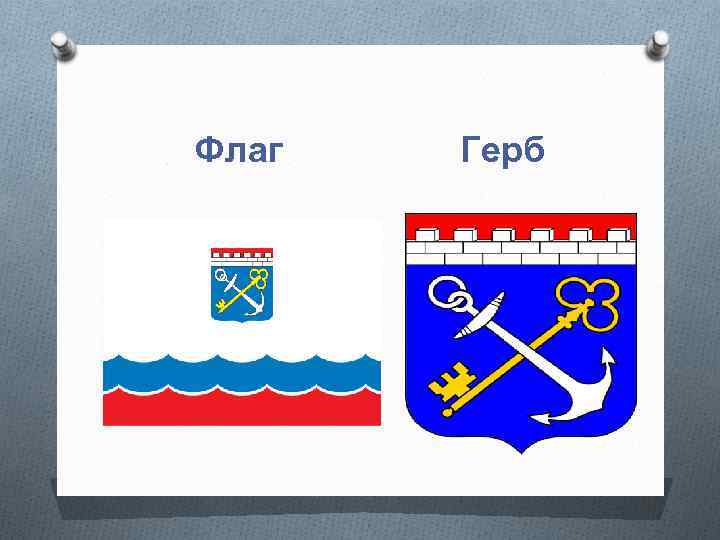 Флаг

Герб